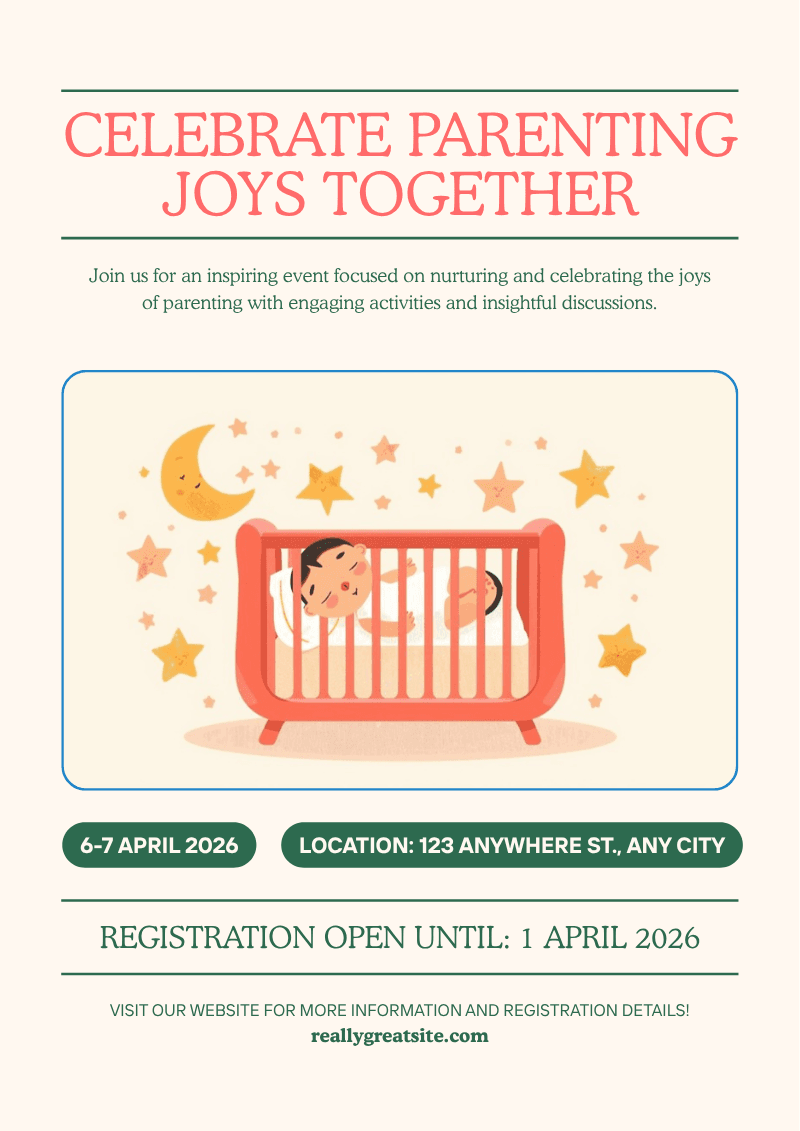 CELEBRATE PARENTING JOYS TOGETHER

Join us for an inspiring event focused on nurturing and celebrating the joys of parenting with engaging activities and insightful discussions.

6-7 APRIL 2026

LOCATION: 123 ANYWHERE ST., ANY CITY

REGISTRATION OPEN UNTIL: 1 APRIL 2026

VISIT OUR WEBSITE FOR MORE INFORMATION AND REGISTRATION DETAILS!
reallygreatsite.com